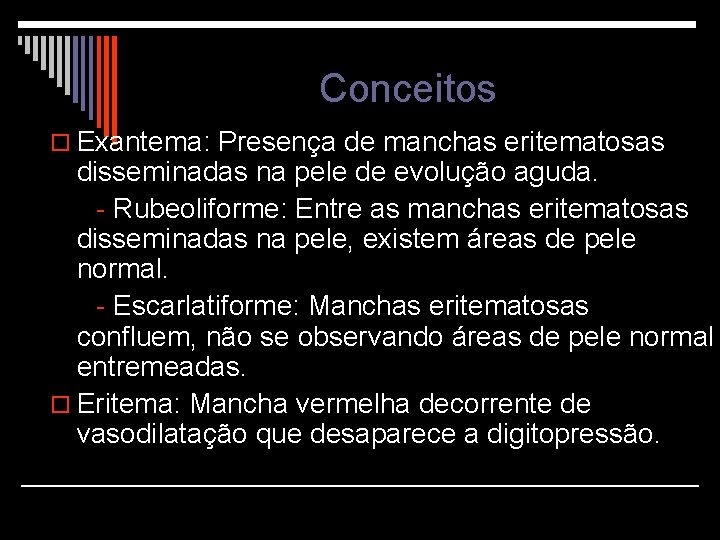 Conceitos

Exantema: Presença de manchas eritematosas disseminadas na pele de evolução aguda.

- Rubeoliforme: Entre as manchas eritematosas disseminadas na pele, existem áreas de pele normal.

- Escarlatiforme: Manchas eritematosas confluem, não se observando áreas de pele normal entremeadas.

Eritema: Mancha vermelha decorrente de vasodilatação que desaparece a digitopressão.